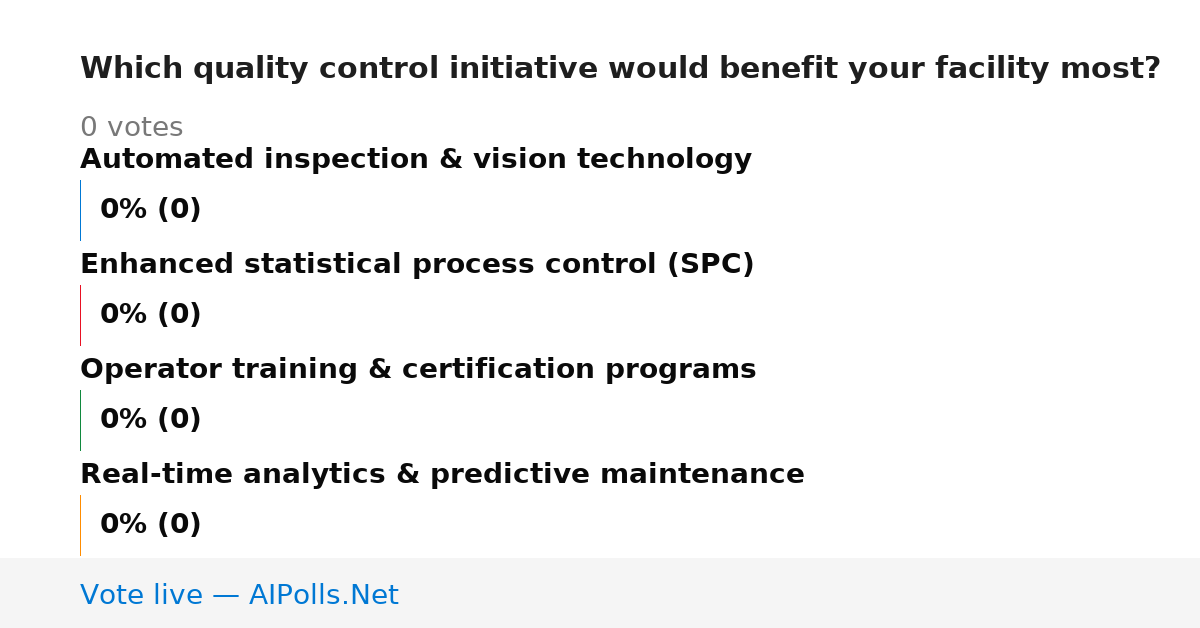 Which quality control initiative would benefit your facility most?

0 votes

Automated inspection & vision technology

0% (0)

Enhanced statistical process control (SPC)

0% (0)

Operator training & certification programs

0% (0)

Real-time analytics & predictive maintenance

0% (0)

Vote live — AIPolls.Net